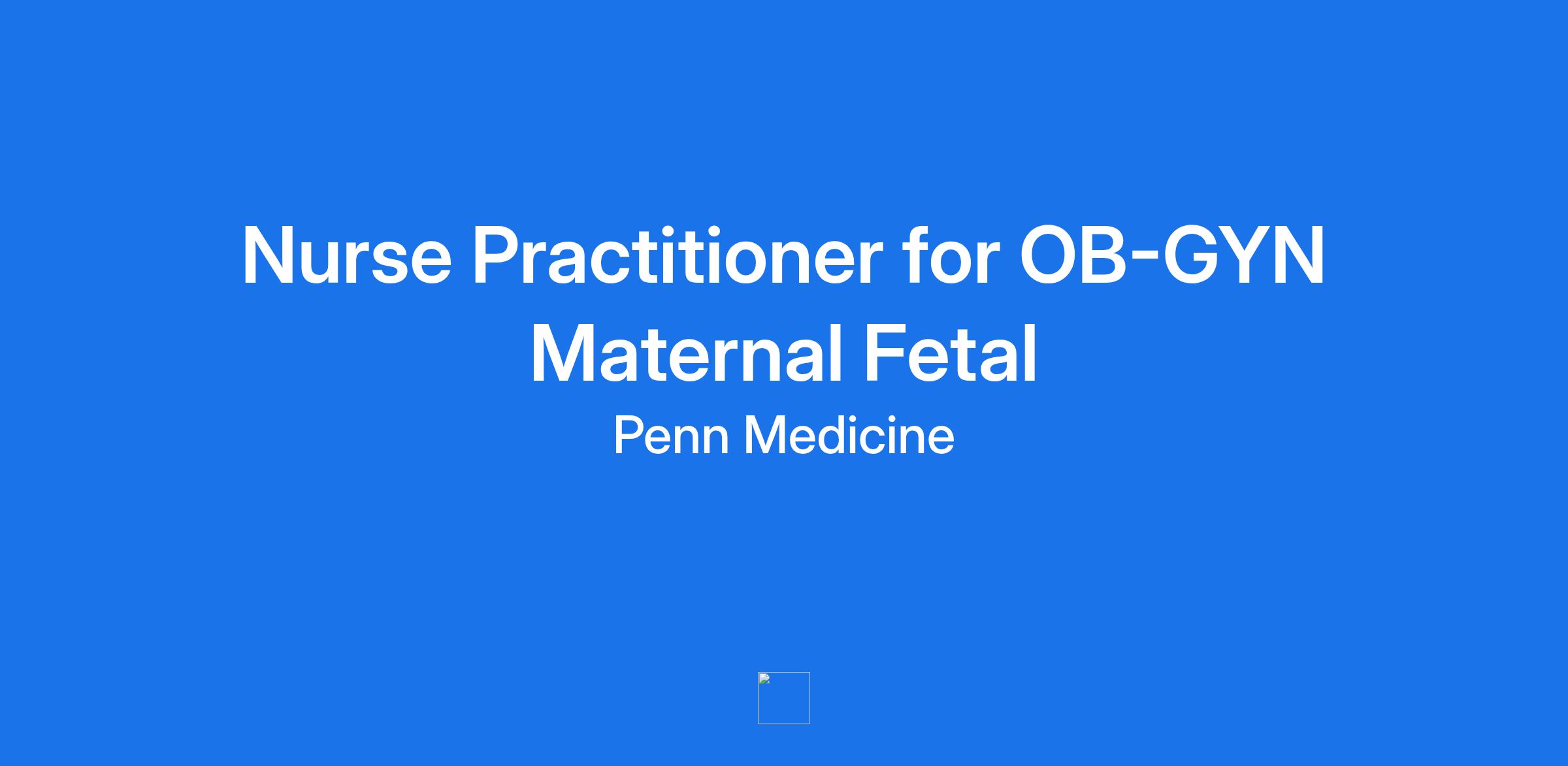 Nurse Practitioner for OB-GYN Maternal Fetal

Penn Medicine